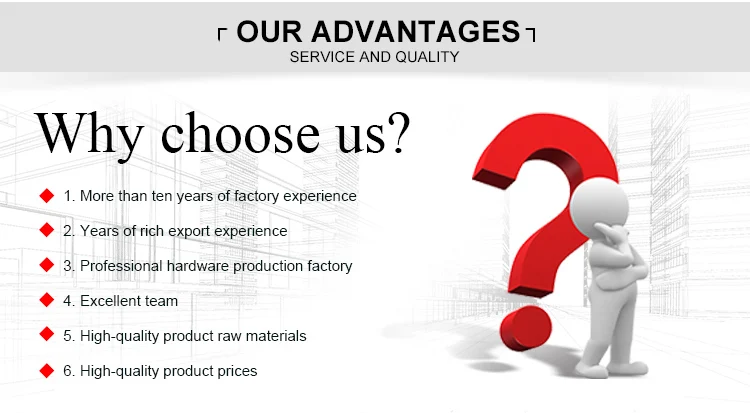 OUR ADVANTAGES
SERVICE AND QUALITY

Why choose us?

1. More than ten years of factory experience

2. Years of rich export experience

3. Professional hardware production factory

4. Excellent team

5. High-quality product raw materials

6. High-quality product prices